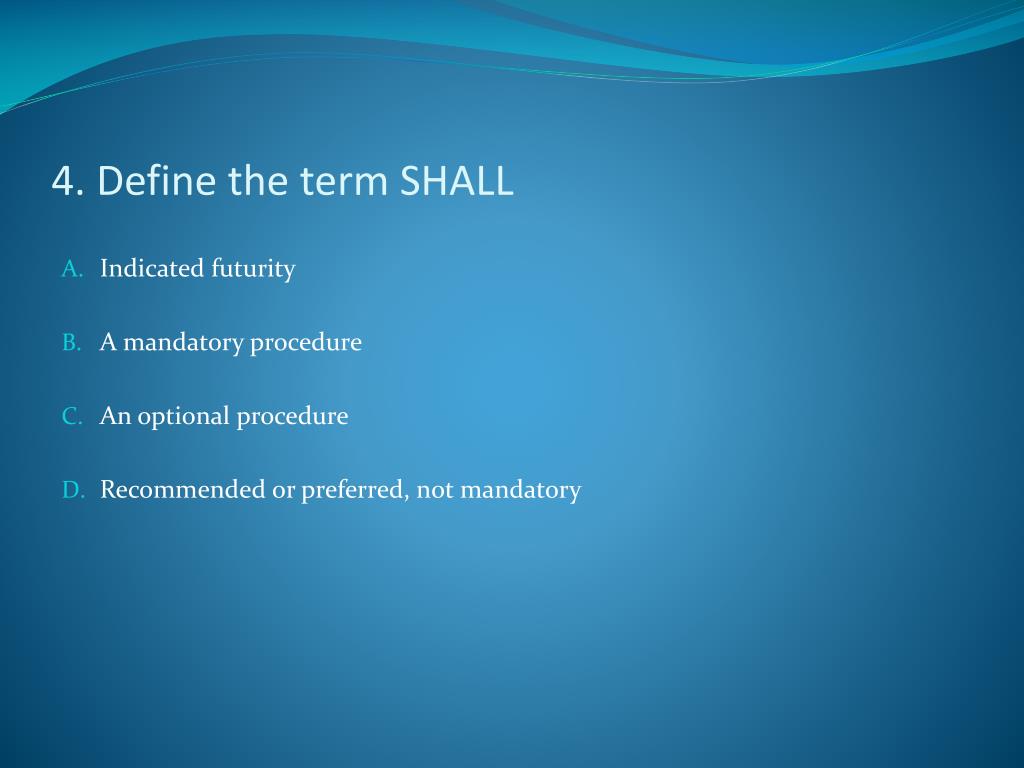 4. Define the term SHALL

A. Indicated futurity

B. A mandatory procedure

C. An optional procedure

D. Recommended or preferred, not mandatory